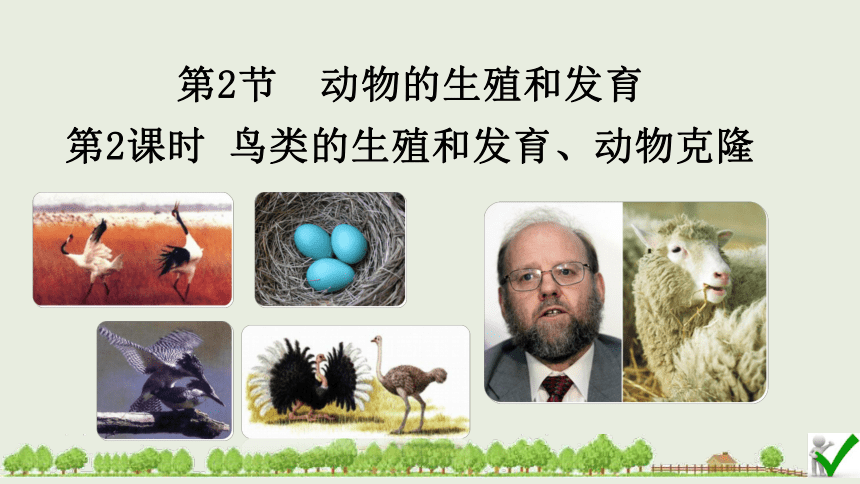 第2节　动物的生殖和发育

第2课时 鸟类的生殖和发育、动物克隆